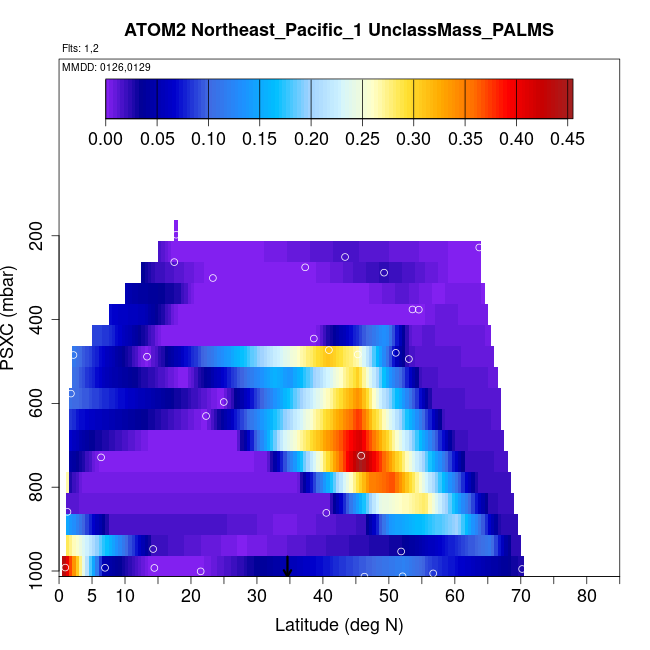 ATOM2 Northeast_Pacific_1 UnclassMass_PALMS

Flts: 1,2

MMDD: 0126,0129

0.00 0.05 0.10 0.15 0.20 0.25 0.30 0.35 0.40 0.45

PSXC (mbar)

200
400
600
800
1000

0 5 10 20 30 40 50 60 70 80

Latitude (deg N)